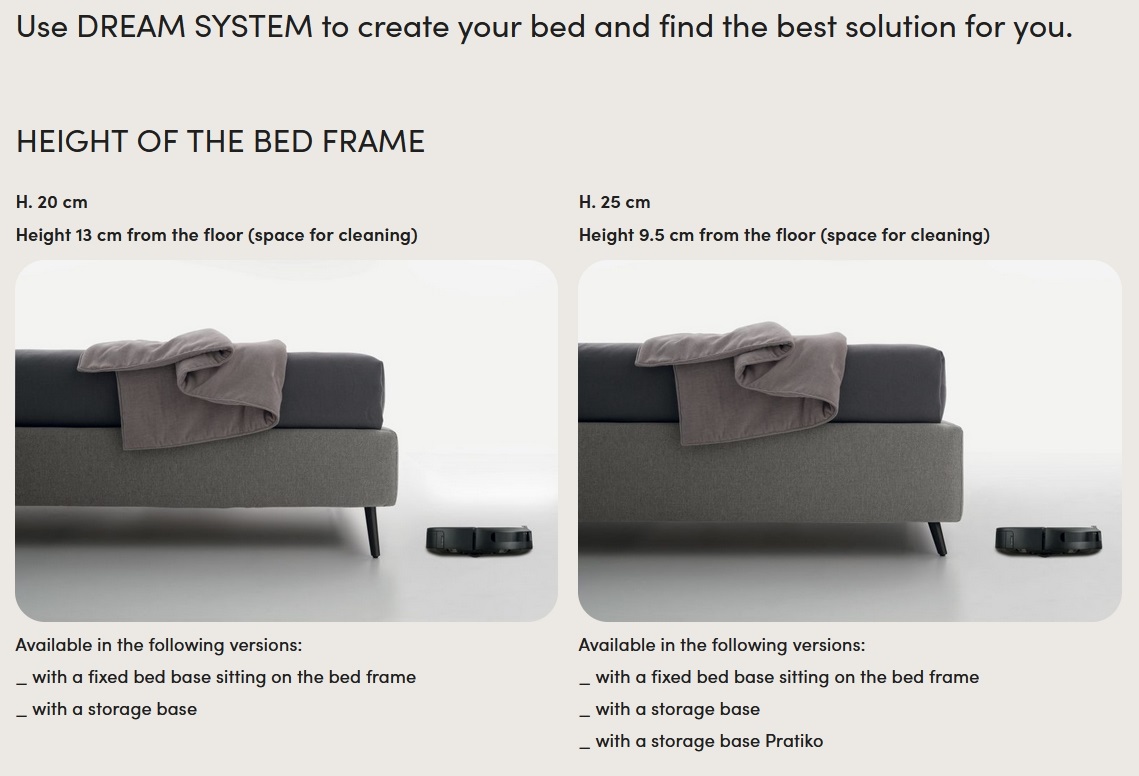 Use DREAM SYSTEM to create your bed and find the best solution for you.

HEIGHT OF THE BED FRAME

H. 20 cm

Height 13 cm from the floor (space for cleaning)

Available in the following versions:

_ with a fixed bed base sitting on the bed frame

_ with a storage base

H. 25 cm

Height 9.5 cm from the floor (space for cleaning)

Available in the following versions:

_ with a fixed bed base sitting on the bed frame

_ with a storage base

_ with a storage base Pratiko